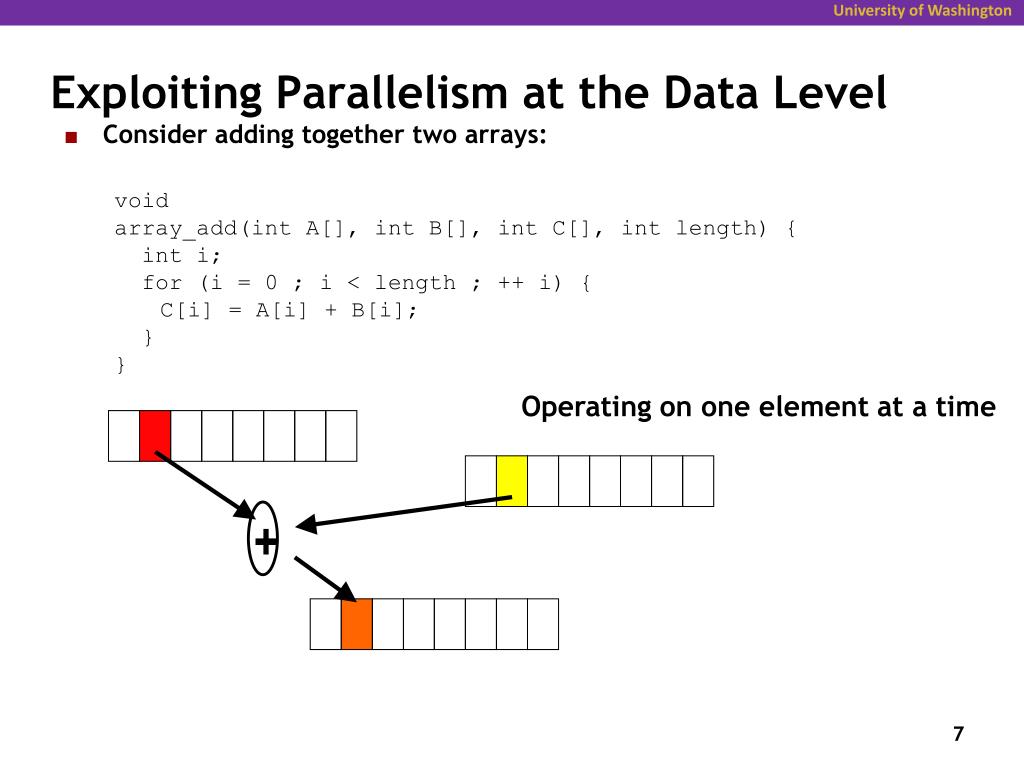 University of Washington

Exploiting Parallelism at the Data Level

■ Consider adding together two arrays:

void
array_add(int A[], int B[], int C[], int length) {
  int i;
  for (i = 0 ; i < length ; ++ i) {
    C[i] = A[i] + B[i];
  }
}

Operating on one element at a time

+

7